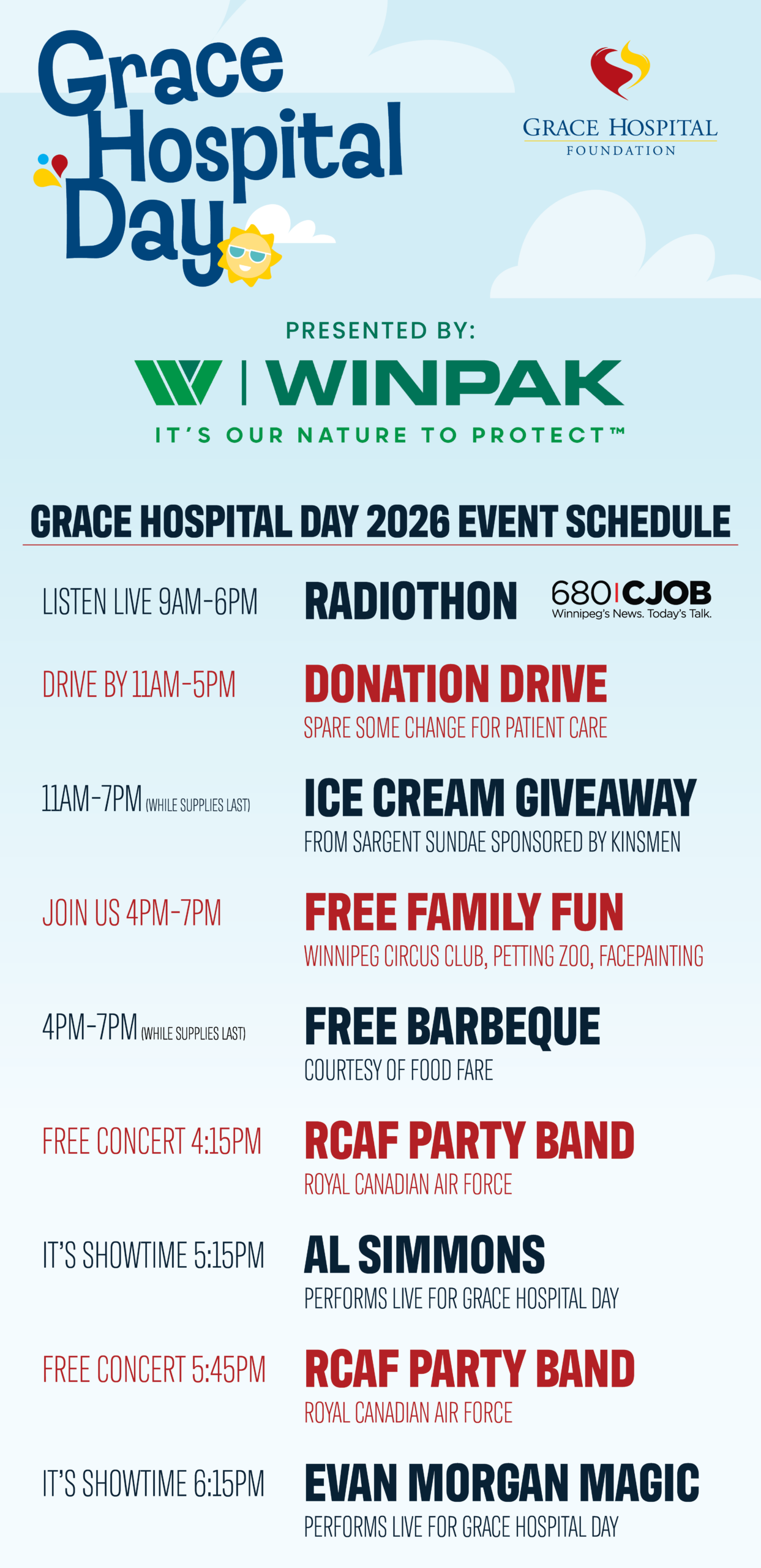 Grace Hospital Day

GRACE HOSPITAL
FOUNDATION

PRESENTED BY:

WINPAK

IT'S OUR NATURE TO PROTECT™

GRACE HOSPITAL DAY 2026 EVENT SCHEDULE

LISTEN LIVE 9AM-6PM RADIOTHON 680 CJOB Winnipeg's News. Today's Talk.

DRIVE BY 11AM-5PM DONATION DRIVE
SPARE SOME CHANGE FOR PATIENT CARE

11AM-7PM (WHILE SUPPLIES LAST) ICE CREAM GIVEAWAY
FROM SARGENT SUNDAE SPONSORED BY KINSMEN

JOIN US 4PM-7PM FREE FAMILY FUN
WINNIPEG CIRCUS CLUB, PETTING ZOO, FACEPAINTING

4PM-7PM (WHILE SUPPLIES LAST) FREE BARBEQUE
COURTESY OF FOOD FARE

FREE CONCERT 4:15PM RCAF PARTY BAND
ROYAL CANADIAN AIR FORCE

IT'S SHOWTIME 5:15PM AL SIMMONS
PERFORMS LIVE FOR GRACE HOSPITAL DAY

FREE CONCERT 5:45PM RCAF PARTY BAND
ROYAL CANADIAN AIR FORCE

IT'S SHOWTIME 6:15PM EVAN MORGAN MAGIC
PERFORMS LIVE FOR GRACE HOSPITAL DAY